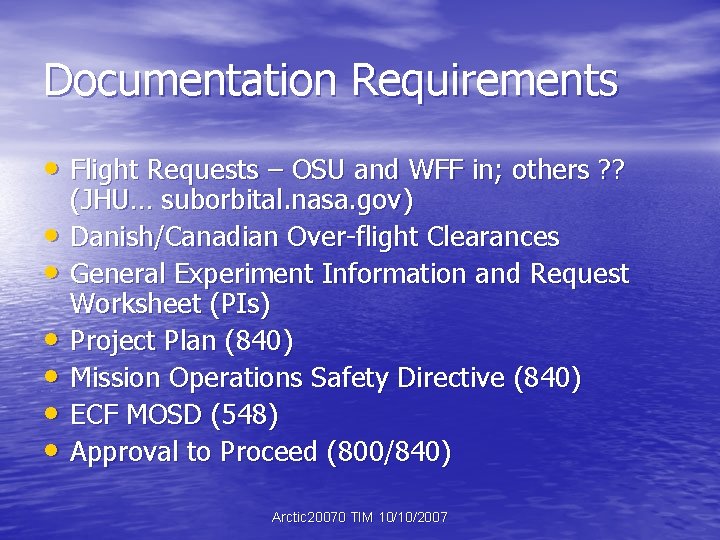 Documentation Requirements

• Flight Requests – OSU and WFF in; others ?? (JHU… suborbital.nasa.gov)
• Danish/Canadian Over-flight Clearances
• General Experiment Information and Request Worksheet (PIs)
• Project Plan (840)
• Mission Operations Safety Directive (840)
• ECF MOSD (548)
• Approval to Proceed (800/840)

Arctic20070 TIM 10/10/2007